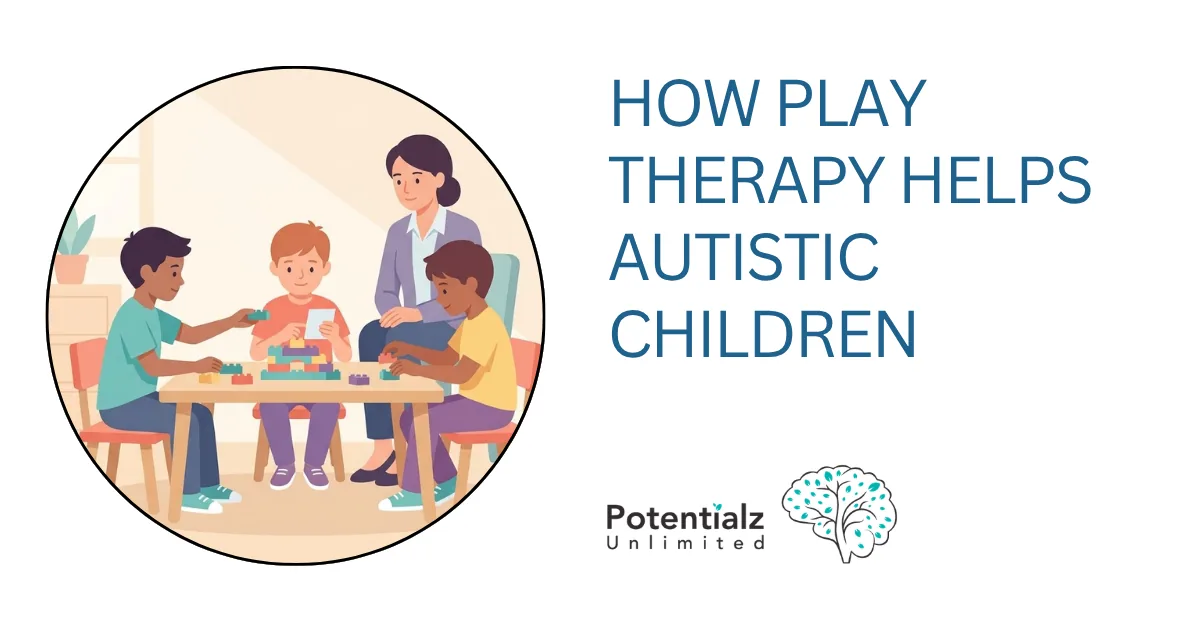 HOW PLAY THERAPY HELPS AUTISTIC CHILDREN

Potentialz
Unlimited